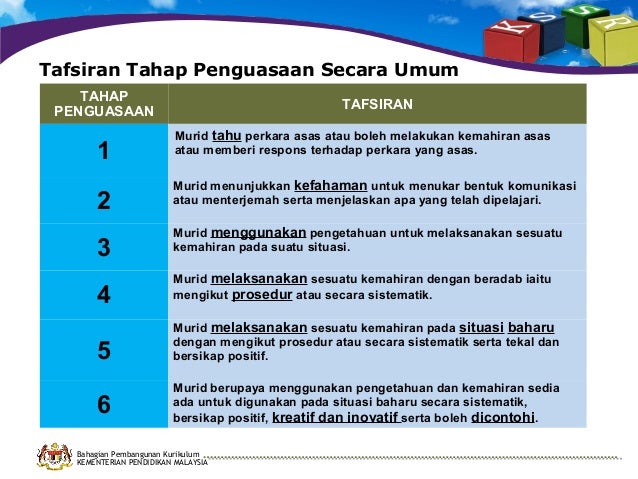 K S S R

Tafsiran Tahap Penguasaan Secara Umum

| TAHAP PENGUASAAN | TAFSIRAN |
|---|---|
| 1 | Murid tahu perkara asas atau boleh melakukan kemahiran asas atau memberi respons terhadap perkara yang asas. |
| 2 | Murid menunjukkan kefahaman untuk menukar bentuk komunikasi atau menterjemah serta menjelaskan apa yang telah dipelajari. |
| 3 | Murid menggunakan pengetahuan untuk melaksanakan sesuatu kemahiran pada suatu situasi. |
| 4 | Murid melaksanakan sesuatu kemahiran dengan beradab iaitu mengikut prosedur atau secara sistematik. |
| 5 | Murid melaksanakan sesuatu kemahiran pada situasi baharu dengan mengikut prosedur atau secara sistematik serta tekal dan bersikap positif. |
| 6 | Murid berupaya menggunakan pengetahuan dan kemahiran sedia ada untuk digunakan pada situasi baharu secara sistematik, bersikap positif, kreatif dan inovatif serta boleh dicontohi. |

Bahagian Pembangunan Kurikulum
KEMENTERIAN PENDIDIKAN MALAYSIA